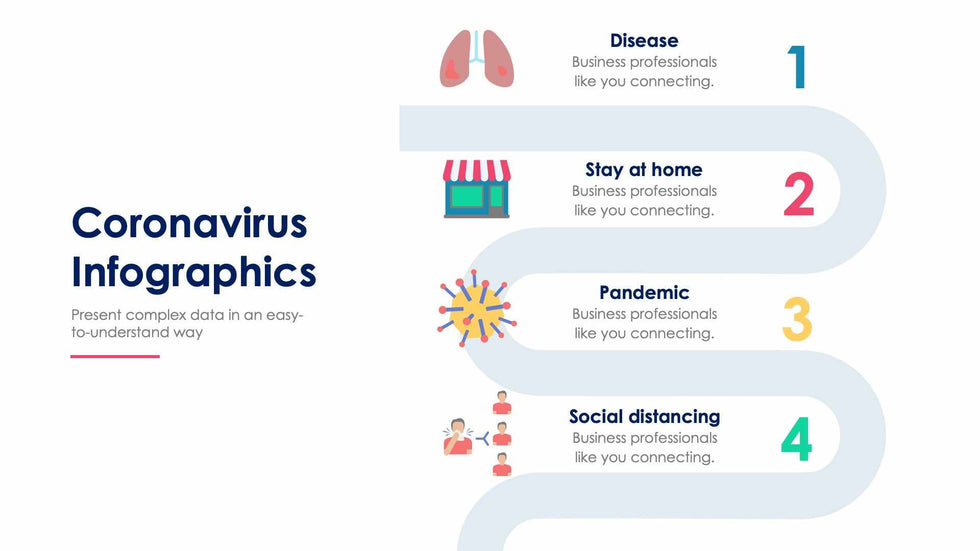 Coronavirus Infographics

Present complex data in an easy-to-understand way

Disease
Business professionals like you connecting.
1

Stay at home
Business professionals like you connecting.
2

Pandemic
Business professionals like you connecting.
3

Social distancing
Business professionals like you connecting.
4